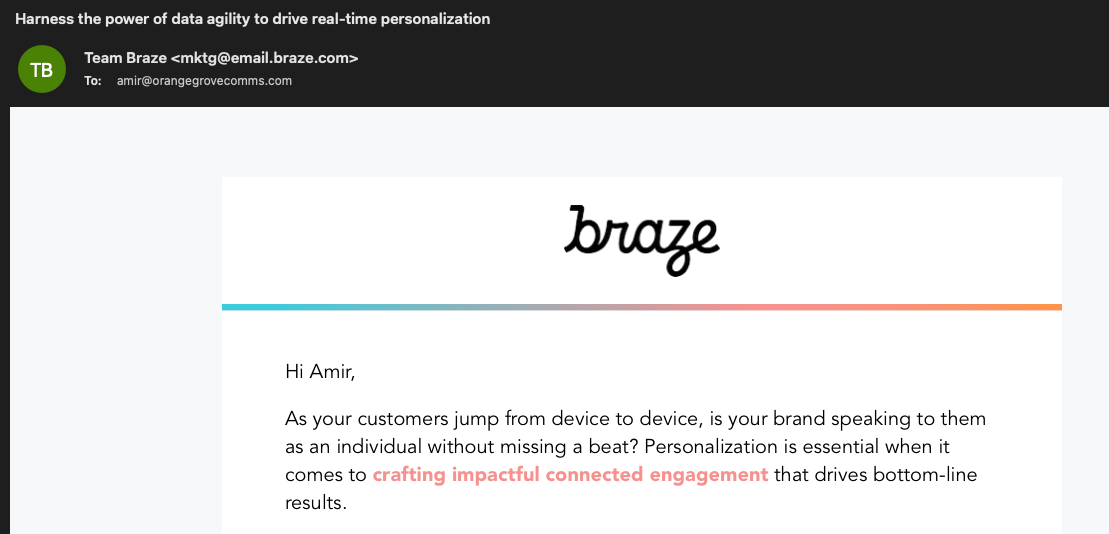 Harness the power of data agility to drive real-time personalization

TB

Team Braze <mktg@email.braze.com>
To: amir@orangegrovecomms.com

braze

Hi Amir,

As your customers jump from device to device, is your brand speaking to them as an individual without missing a beat? Personalization is essential when it comes to crafting impactful connected engagement that drives bottom-line results.